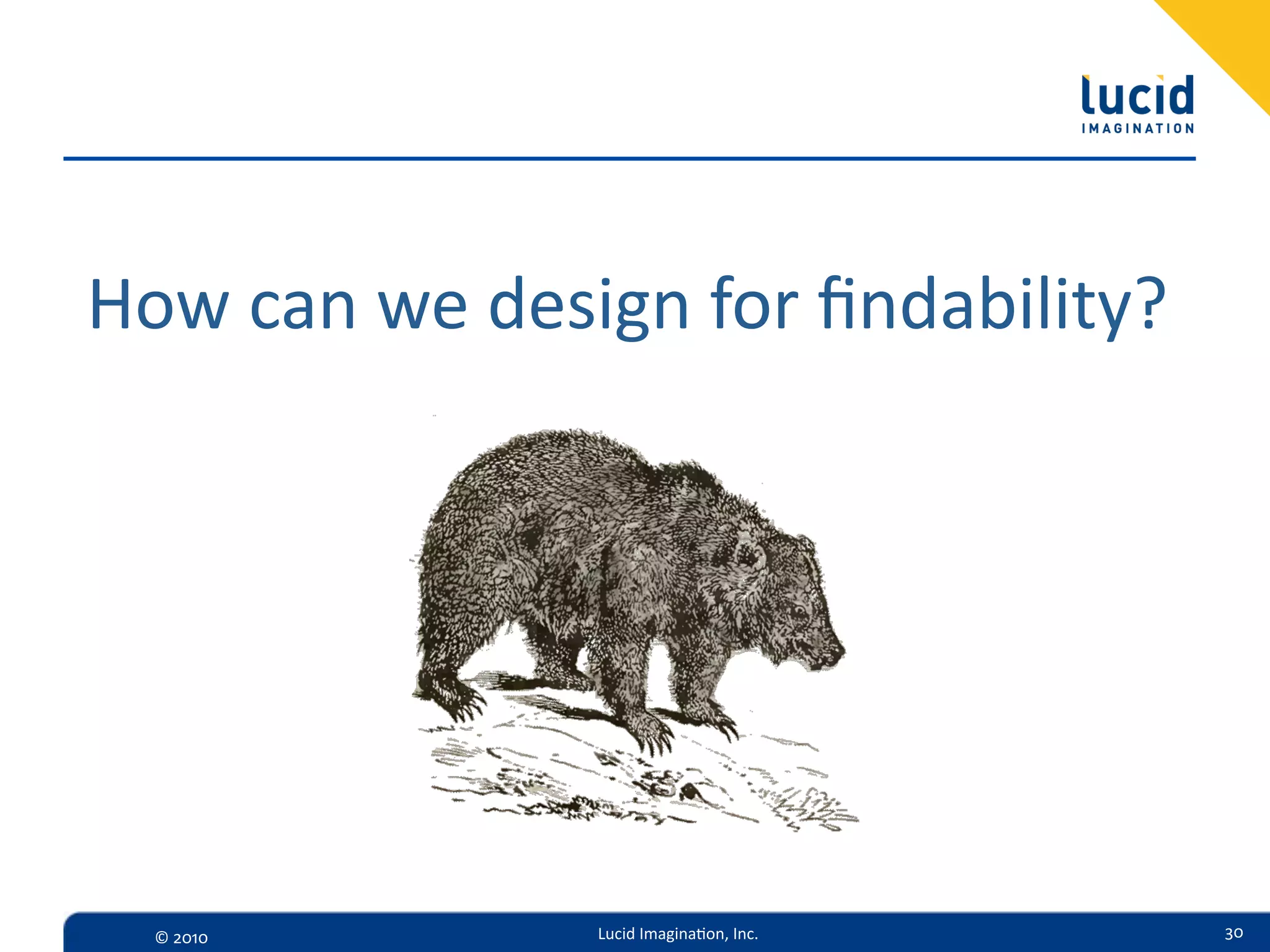 lucid
IMAGINATION

How can we design for findability?

© 2010

Lucid Imagination, Inc.

30